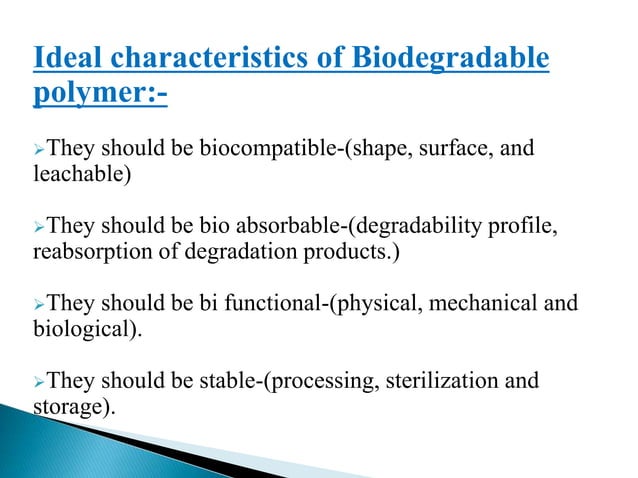 Ideal characteristics of Biodegradable polymer:-

➢They should be biocompatible-(shape, surface, and leachable)

➢They should be bio absorbable-(degradability profile, reabsorption of degradation products.)

➢They should be bi functional-(physical, mechanical and biological).

➢They should be stable-(processing, sterilization and storage).